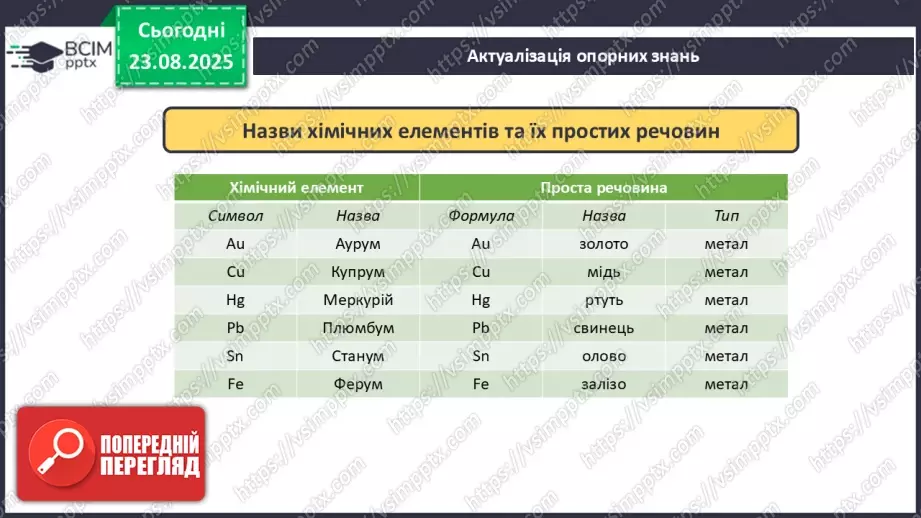 ВСІМ pptx

Сьогодні 23.08.2025

Актуалізація опорних знань

Назви хімічних елементів та їх простих речовин

| Хімічний елемент | | Проста речовина | | |
|---|---|---|---|---|
| Символ | Назва | Формула | Назва | Тип |
| Au | Аурум | Au | золото | метал |
| Cu | Купрум | Cu | мідь | метал |
| Hg | Меркурій | Hg | ртуть | метал |
| Pb | Плюмбум | Pb | свинець | метал |
| Sn | Станум | Sn | олово | метал |
| Fe | Ферум | Fe | залізо | метал |

ПОПЕРЕДНІЙ ПЕРЕГЛЯД

https://vsimpptx.com